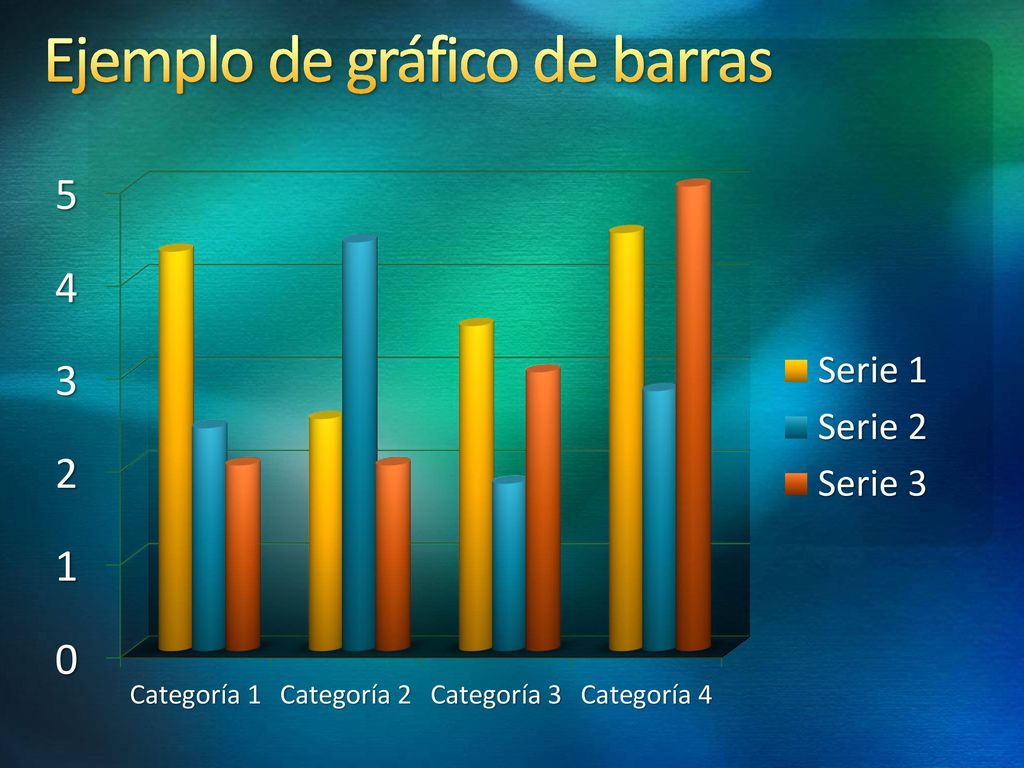 Ejemplo de gráfico de barras

5
4
3
2
1
0

Categoría 1 Categoría 2 Categoría 3 Categoría 4

Serie 1
Serie 2
Serie 3